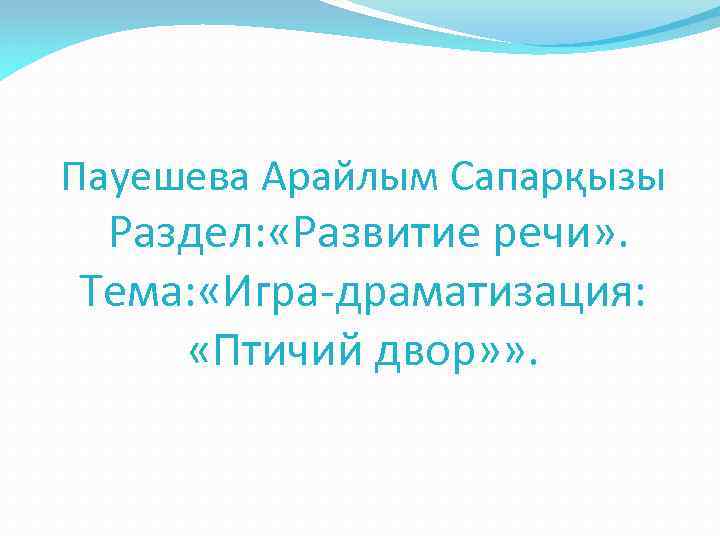 Пауешева Арайлым Сапарқызы
Раздел:«Развитие речи».
Тема:«Игра-драматизация: «Птичий двор»».